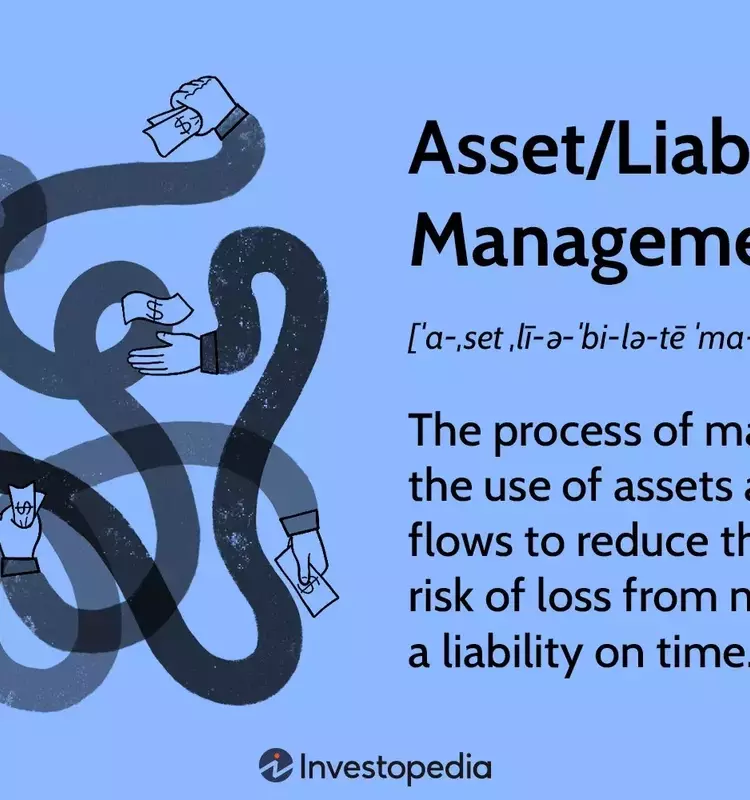 Asset/Liab
Manageme

[ˈa-ˌset ˌlī-ə-ˈbi-lə-tē ˈma-

The process of ma the use of assets a flows to reduce th risk of loss from n a liability on time.

Investopedia